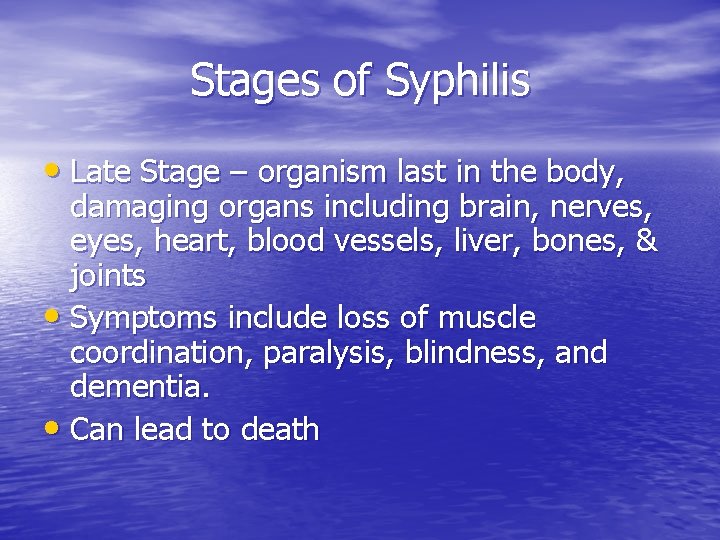 Stages of Syphilis

• Late Stage – organism last in the body, damaging organs including brain, nerves, eyes, heart, blood vessels, liver, bones, & joints
• Symptoms include loss of muscle coordination, paralysis, blindness, and dementia.
• Can lead to death